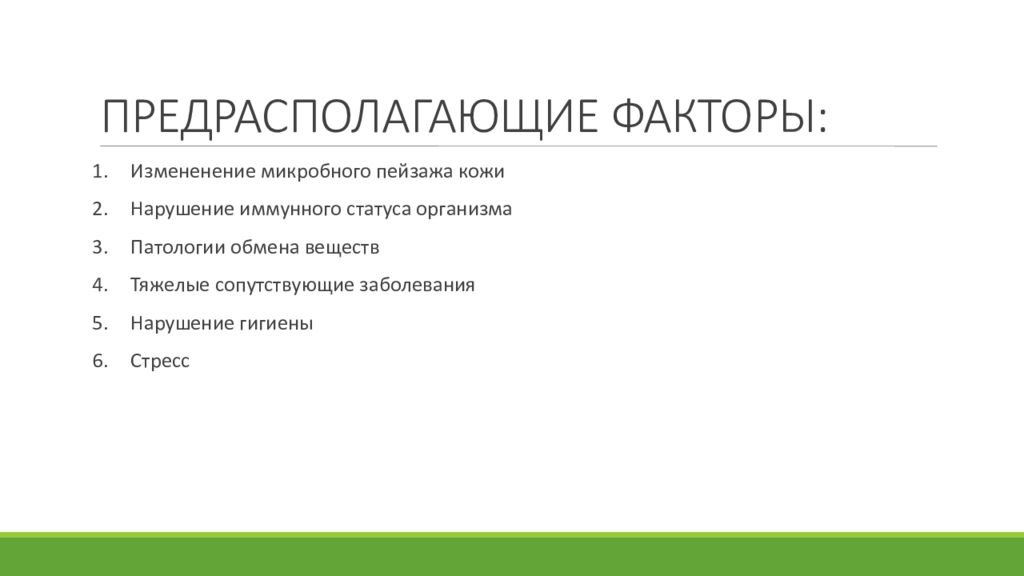 ПРЕДРАСПОЛАГАЮЩИЕ ФАКТОРЫ:

1. Измененение микробного пейзажа кожи
2. Нарушение иммунного статуса организма
3. Патологии обмена веществ
4. Тяжелые сопутствующие заболевания
5. Нарушение гигиены
6. Стресс